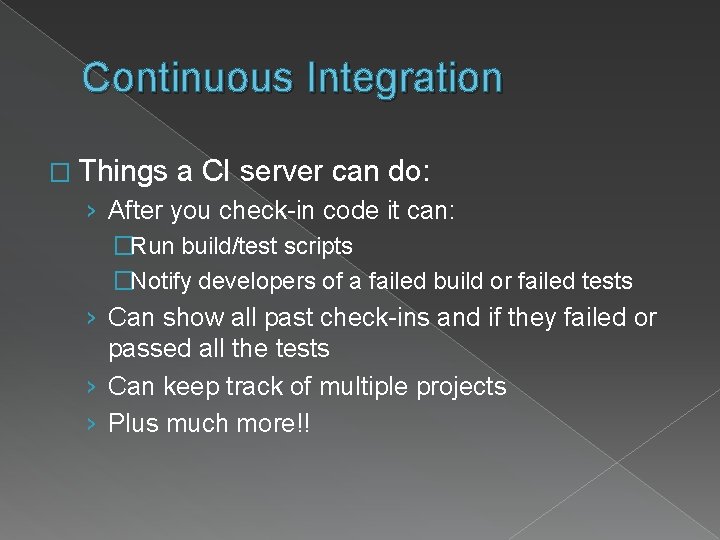 Continuous Integration

□ Things a CI server can do:

› After you check-in code it can:

□Run build/test scripts

□Notify developers of a failed build or failed tests

› Can show all past check-ins and if they failed or passed all the tests

› Can keep track of multiple projects

› Plus much more!!